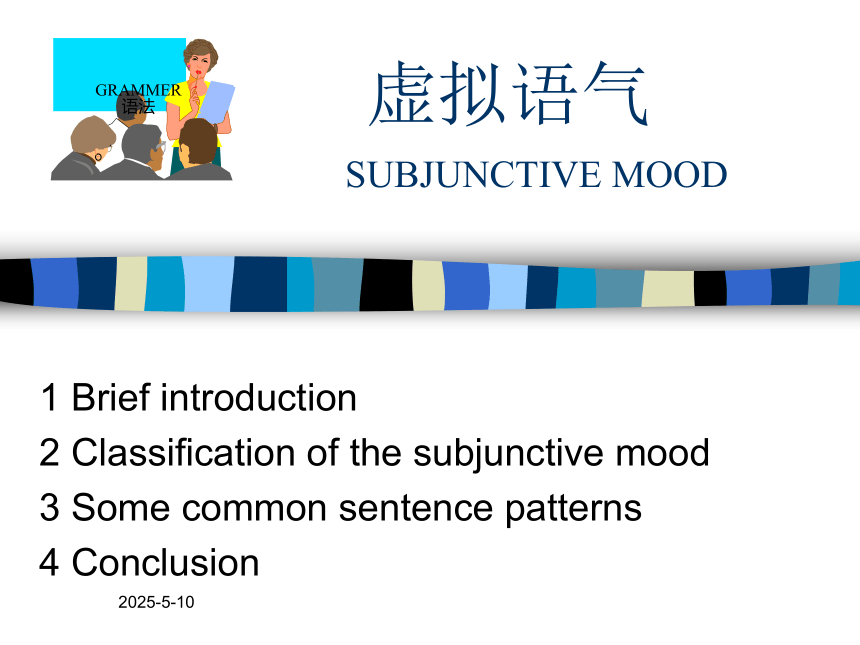 GRAMMER
语法

虚拟语气
SUBJUNCTIVE MOOD

1 Brief introduction
2 Classification of the subjunctive mood
3 Some common sentence patterns
4 Conclusion

2025-5-10